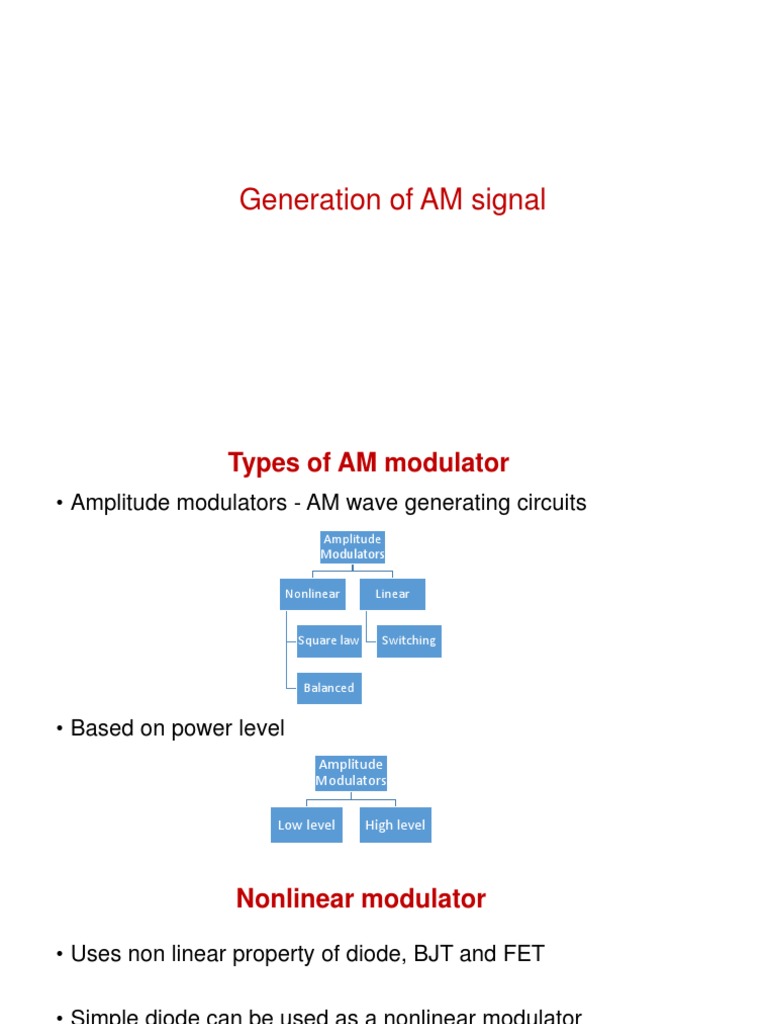 Generation of AM signal

Types of AM modulator

• Amplitude modulators - AM wave generating circuits

Amplitude Modulators

Nonlinear

Linear

Square law

Switching

Balanced

• Based on power level

Amplitude Modulators

Low level

High level

Nonlinear modulator

• Uses non linear property of diode, BJT and FET

• Simple diode can be used as a nonlinear modulator